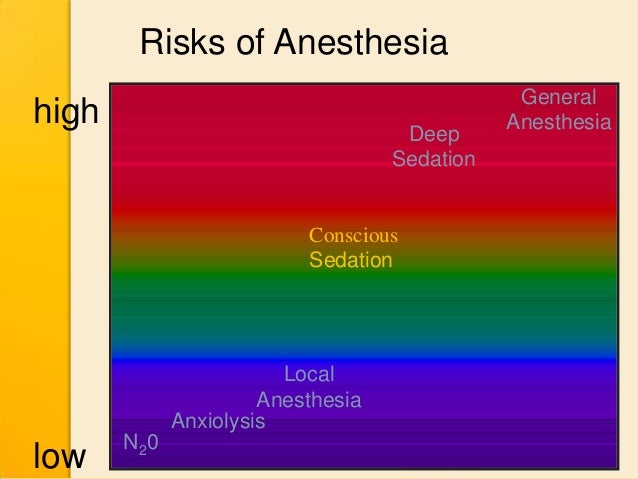 Risks of Anesthesia

high

General Anesthesia

Deep Sedation

Conscious Sedation

Local Anesthesia

Anxiolysis

$N_20$

low